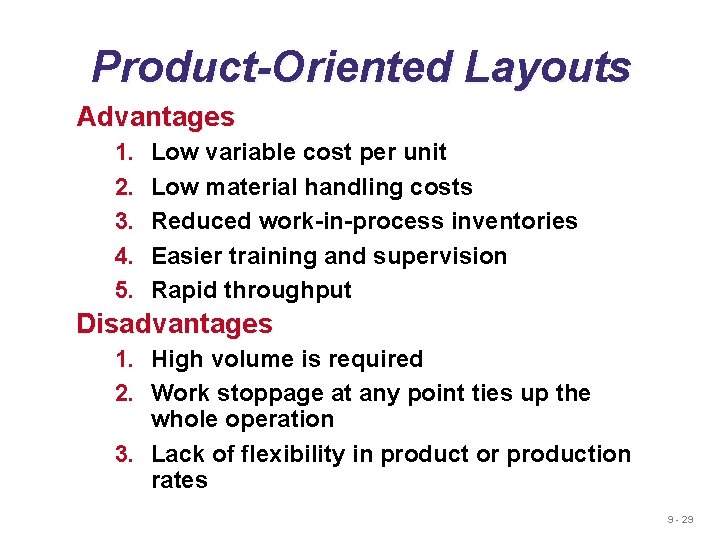 Product-Oriented Layouts

Advantages

1. Low variable cost per unit
2. Low material handling costs
3. Reduced work-in-process inventories
4. Easier training and supervision
5. Rapid throughput

Disadvantages

1. High volume is required
2. Work stoppage at any point ties up the whole operation
3. Lack of flexibility in product or production rates

9 - 29